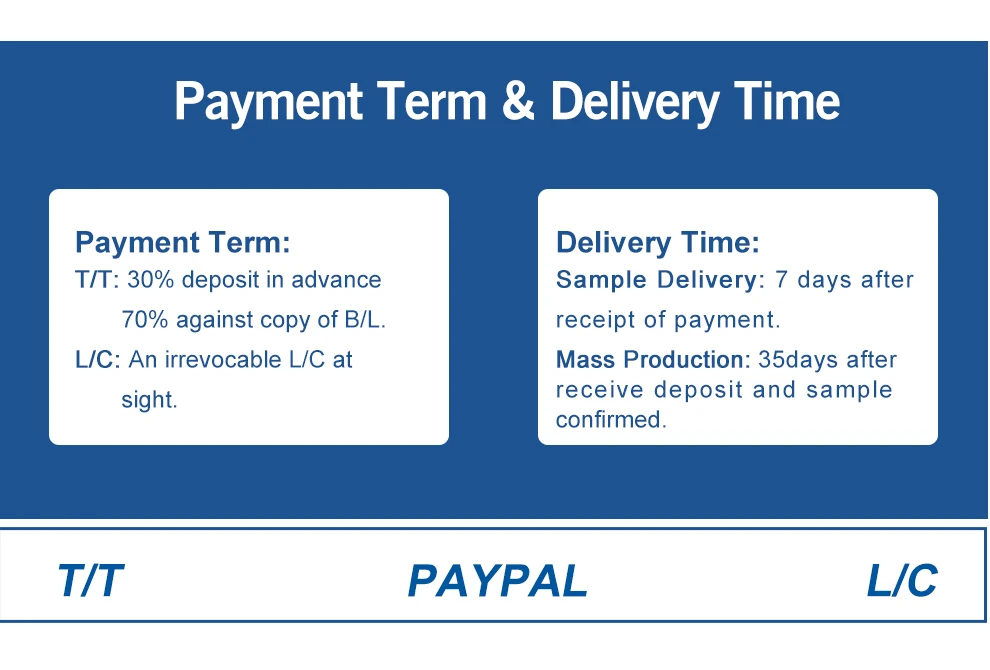 Payment Term & Delivery Time

Payment Term:
T/T: 30% deposit in advance
70% against copy of B/L.
L/C: An irrevocable L/C at sight.

Delivery Time:
Sample Delivery: 7 days after receipt of payment.
Mass Production: 35days after receive deposit and sample confirmed.

T/T PAYPAL L/C